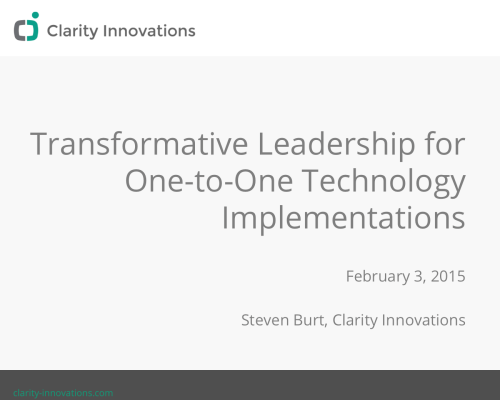 Clarity Innovations

Transformative Leadership for One-to-One Technology Implementations

February 3, 2015

Steven Burt, Clarity Innovations

clarity-innovations.com